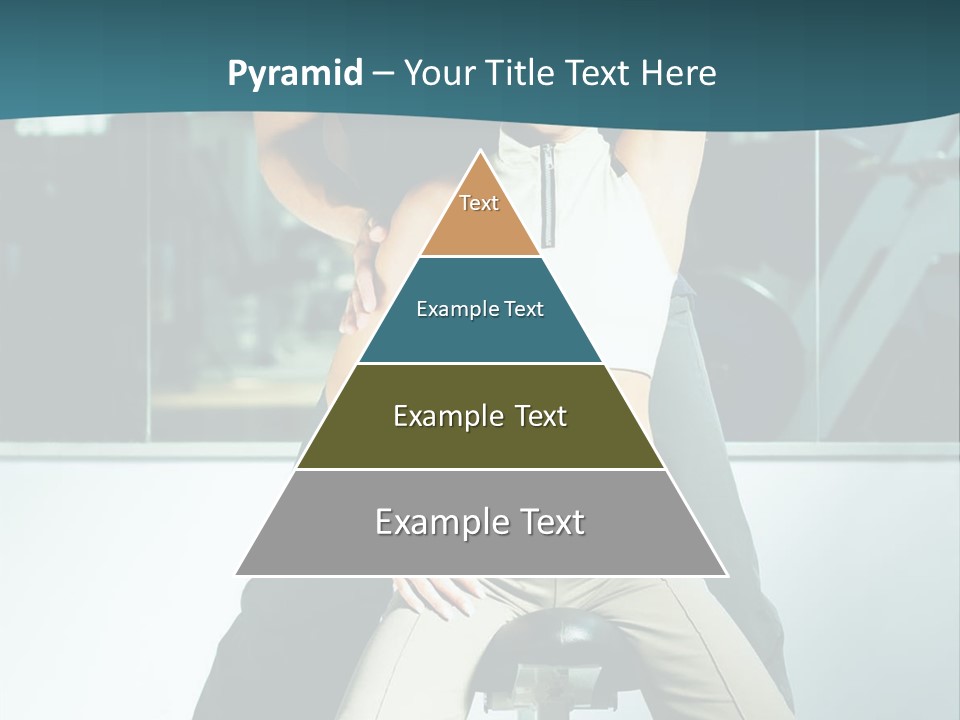 Pyramid – Your Title Text Here

Text

Example Text

Example Text

Example Text